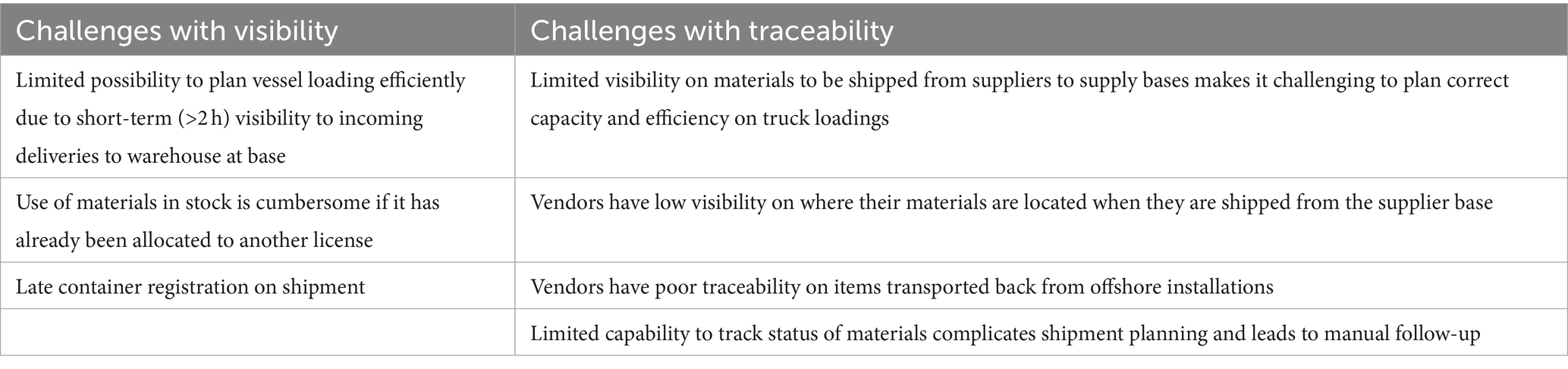 | Challenges with visibility | Challenges with traceability |
|---|---|
| Limited possibility to plan vessel loading efficiently due to short-term (>2 h) visibility to incoming deliveries to warehouse at base | Limited visibility on materials to be shipped from suppliers to supply bases makes it challenging to plan correct capacity and efficiency on truck loadings |
| Use of materials in stock is cumbersome if it has already been allocated to another license | Vendors have low visibility on where their materials are located when they are shipped from the supplier base |
| Late container registration on shipment | Vendors have poor traceability on items transported back from offshore installations |
| | Limited capability to track status of materials complicates shipment planning and leads to manual follow-up |